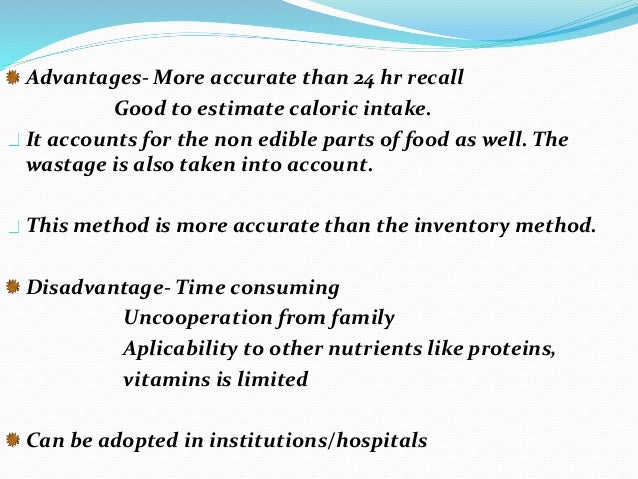 Advantages- More accurate than 24 hr recall
Good to estimate caloric intake.

It accounts for the non edible parts of food as well. The wastage is also taken into account.

This method is more accurate than the inventory method.

Disadvantage- Time consuming
Uncooperation from family
Aplicability to other nutrients like proteins, vitamins is limited

Can be adopted in institutions/hospitals